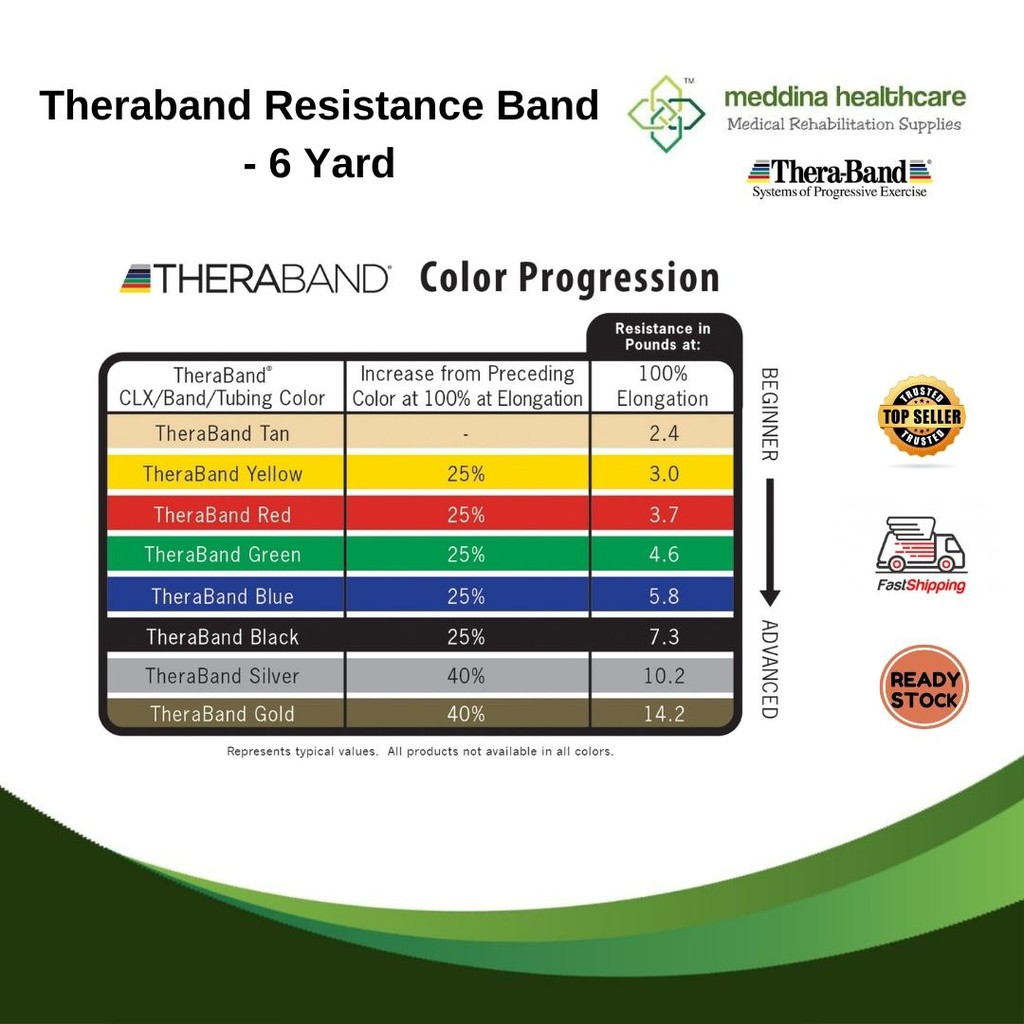 Theraband Resistance Band - 6 Yard

TM
meddina healthcare
Medical Rehabilitation Supplies

Thera-Band®
Systems of Progressive Exercise

THERABAND® Color Progression

| TheraBand® CLX/Band/Tubing Color | Increase from Preceding Color at 100% at Elongation | Resistance in Pounds at: 100% Elongation |
|---|---|---|
| TheraBand Tan | - | 2.4 |
| TheraBand Yellow | 25% | 3.0 |
| TheraBand Red | 25% | 3.7 |
| TheraBand Green | 25% | 4.6 |
| TheraBand Blue | 25% | 5.8 |
| TheraBand Black | 25% | 7.3 |
| TheraBand Silver | 40% | 10.2 |
| TheraBand Gold | 40% | 14.2 |

BEGINNER
ADVANCED

Represents typical values. All products not available in all colors.

TRUSTED
TOP SELLER
TRUSTED

FastShipping

READY STOCK